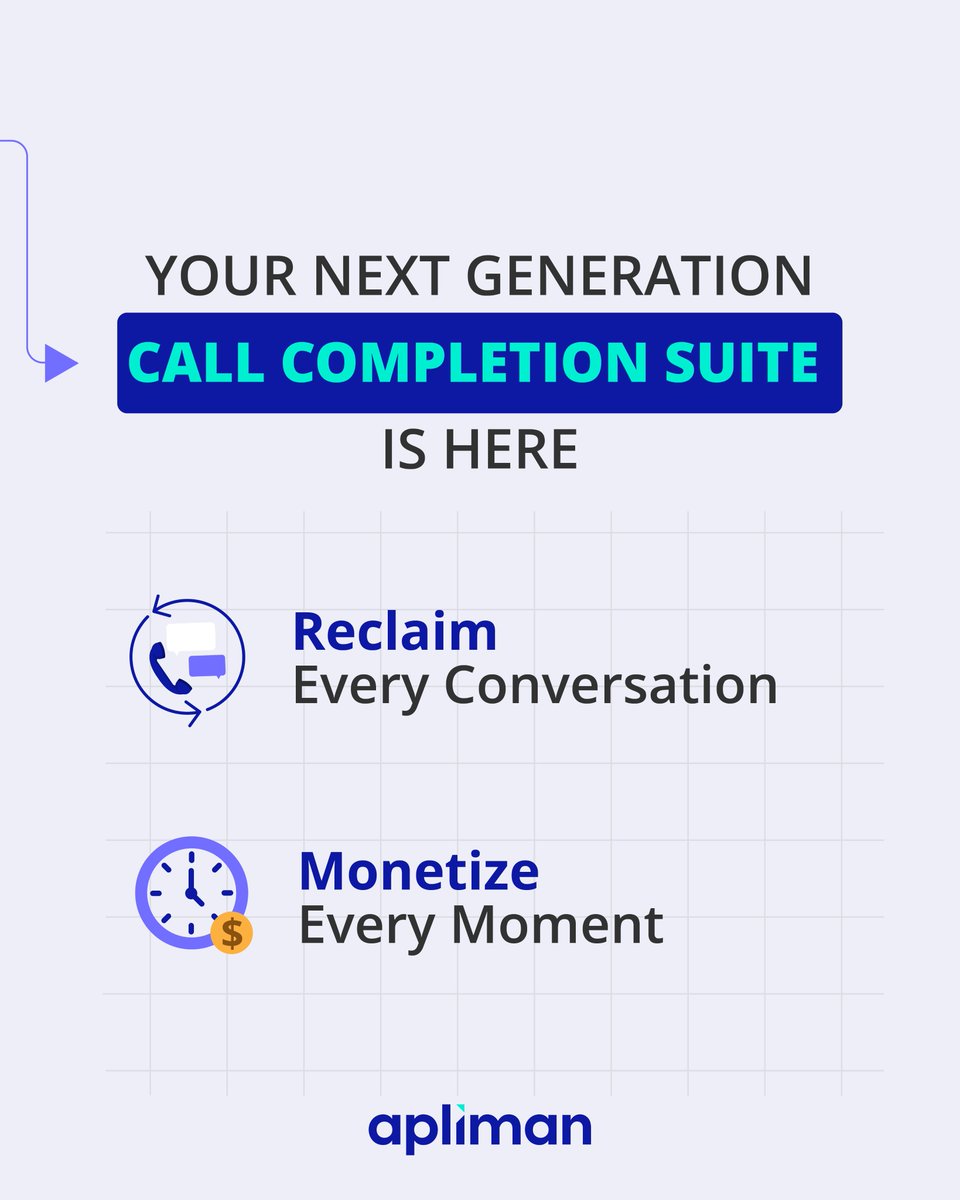 YOUR NEXT GENERATION
CALL COMPLETION SUITE
IS HERE

Reclaim
Every Conversation

Monetize
Every Moment

$

apliman